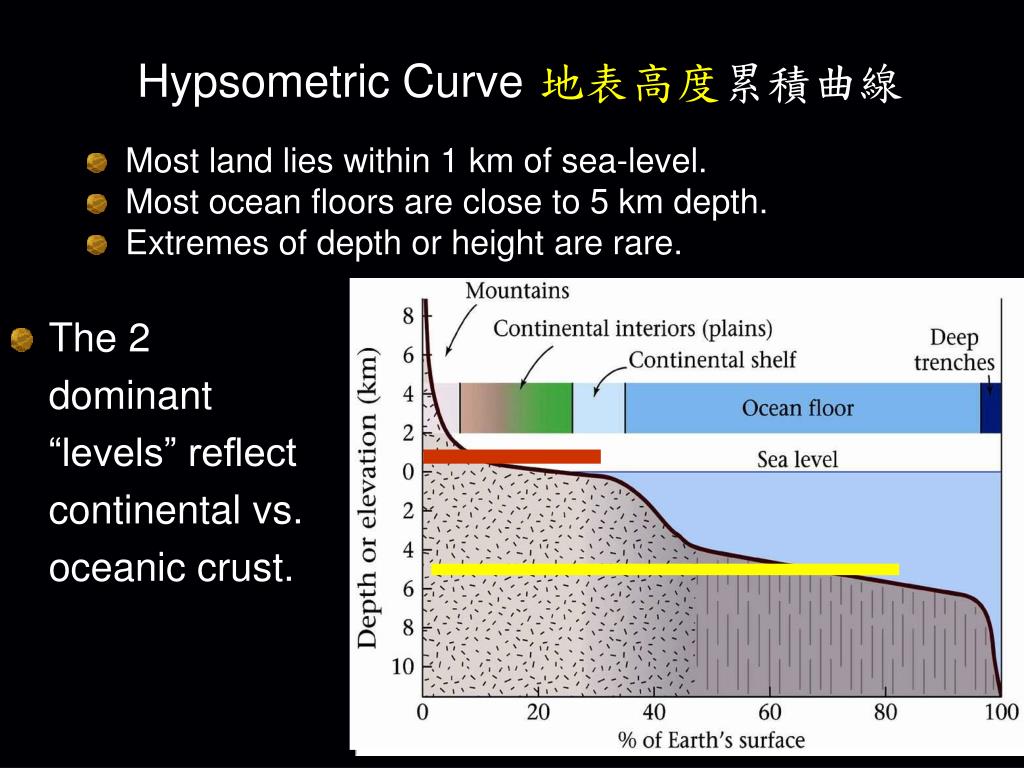 Hypsometric Curve 地表高度累積曲線

Most land lies within 1 km of sea-level.
Most ocean floors are close to 5 km depth.
Extremes of depth or height are rare.

The 2 dominant “levels” reflect continental vs. oceanic crust.

Mountains
Continental interiors (plains)
Continental shelf
Deep trenches
Ocean floor
Sea level
Depth or elevation (km)
8
6
4
2
0
2
4
6
8
10
0
20
40
60
80
100
% of Earth’s surface